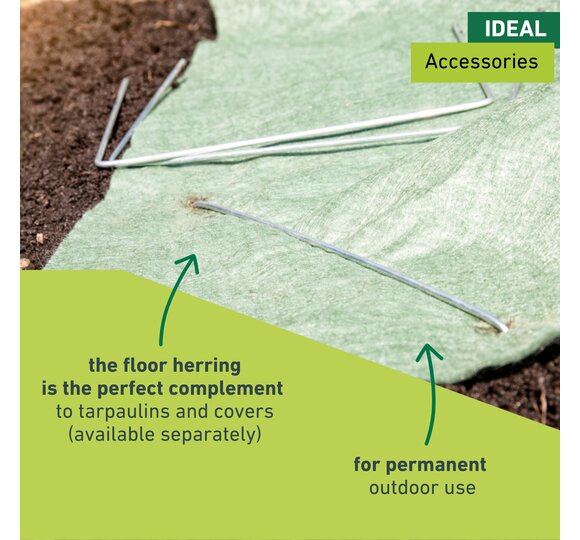 IDEAL
Accessories

the floor herring is the perfect complement to tarpaulins and covers (available separately)

for permanent outdoor use